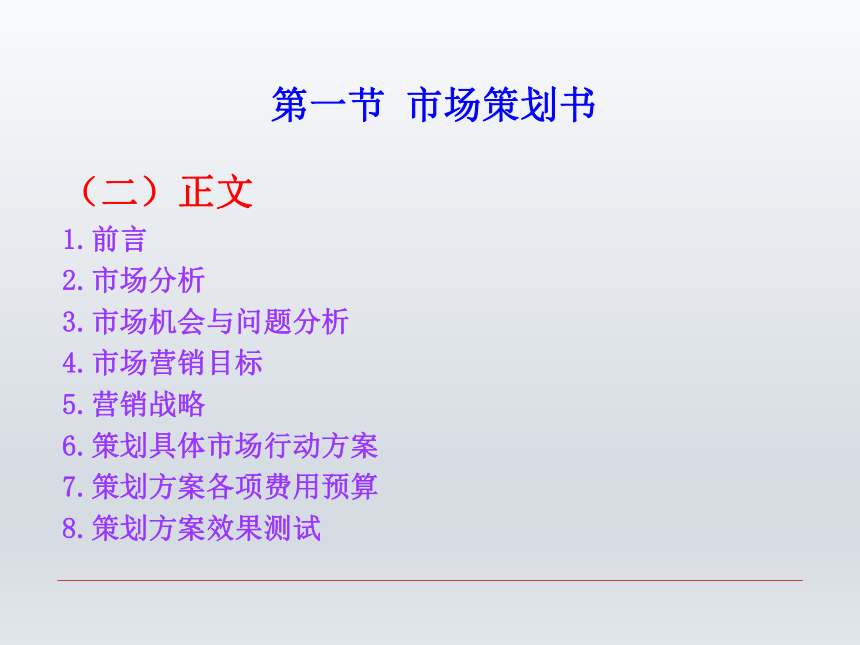 第一节 市场策划书

（二）正文

1.前言
2.市场分析
3.市场机会与问题分析
4.市场营销目标
5.营销战略
6.策划具体市场行动方案
7.策划方案各项费用预算
8.策划方案效果测试